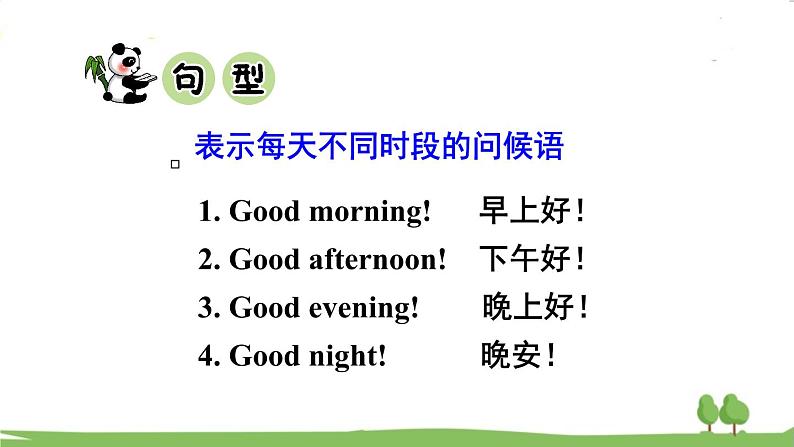 句型

表示每天不同时段的问候语

1. Good morning! 早上好！
2. Good afternoon! 下午好！
3. Good evening! 晚上好！
4. Good night! 晚安！